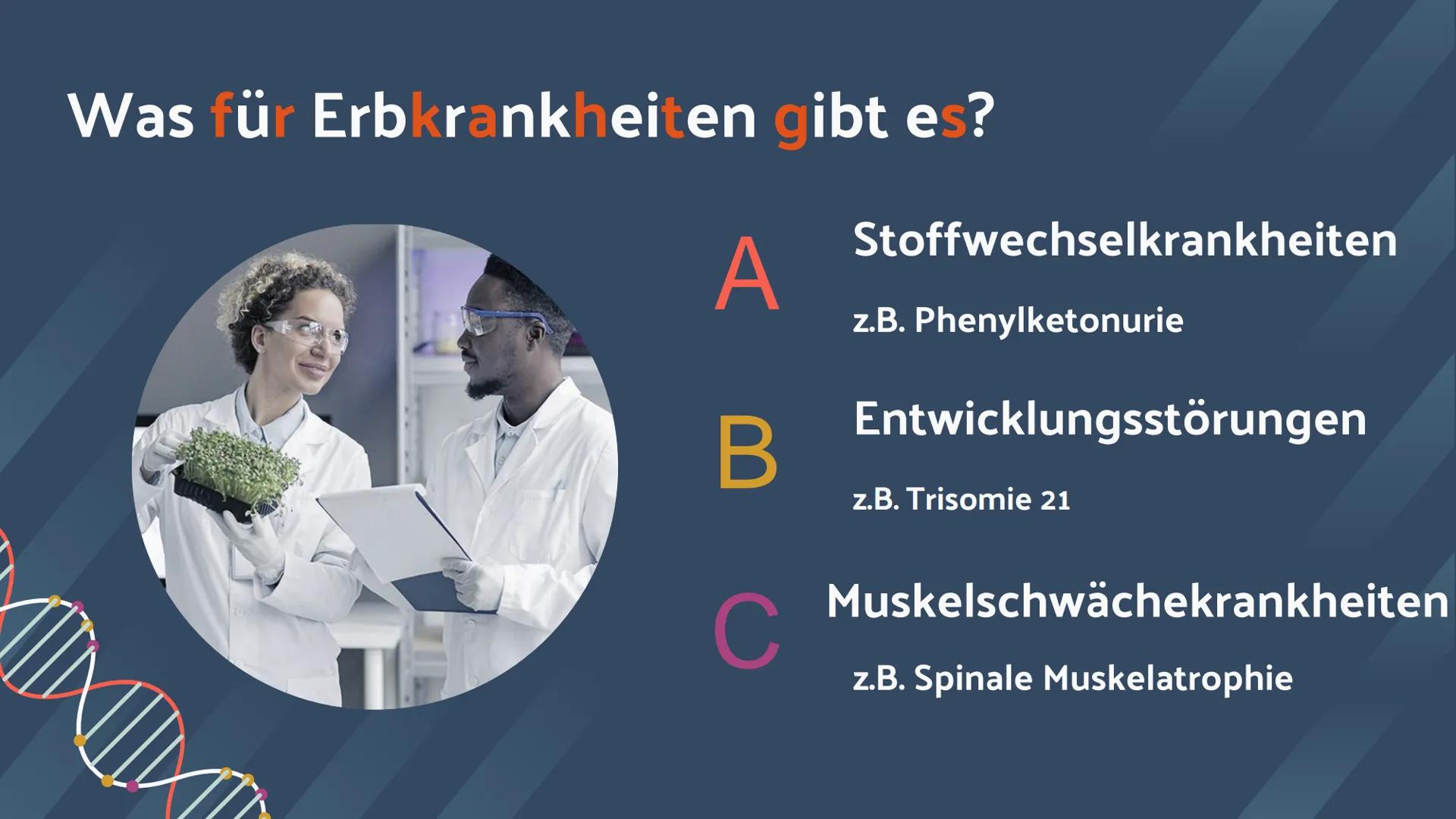 Was für Erbkrankheiten gibt es?

A
Stoffwechselkrankheiten
z.B. Phenylketonurie

B
Entwicklungsstörungen
z.B. Trisomie 21

C
Muskelschwächekrankheiten
z.B. Spinale Muskelatrophie